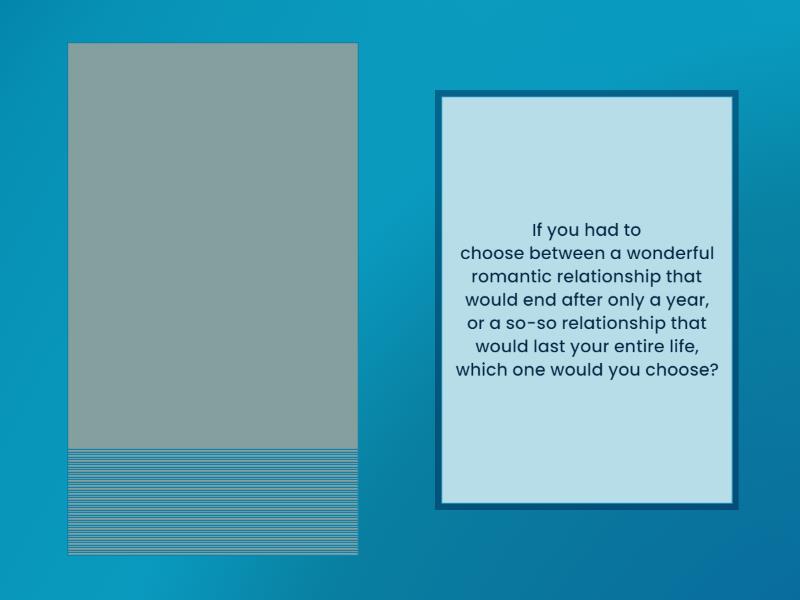 If you had to choose between a wonderful romantic relationship that would end after only a year, or a so-so relationship that would last your entire life, which one would you choose?